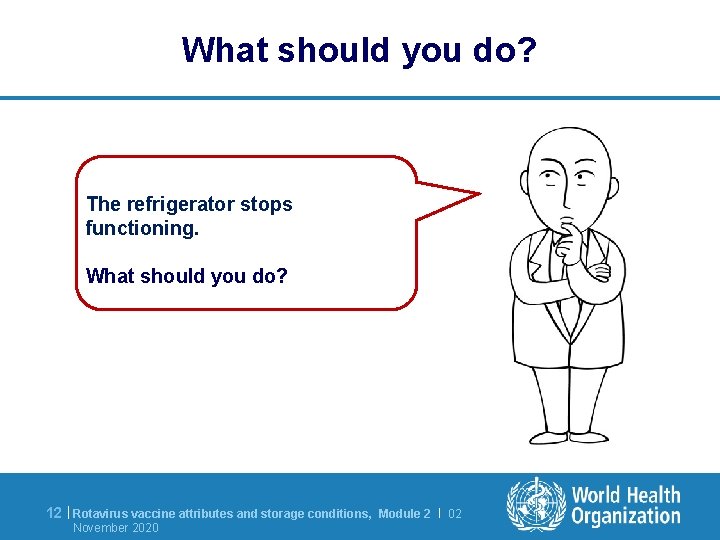 What should you do?

The refrigerator stops functioning.

What should you do?

12 | Rotavirus vaccine attributes and storage conditions, Module 2 | 02 November 2020

World Health Organization